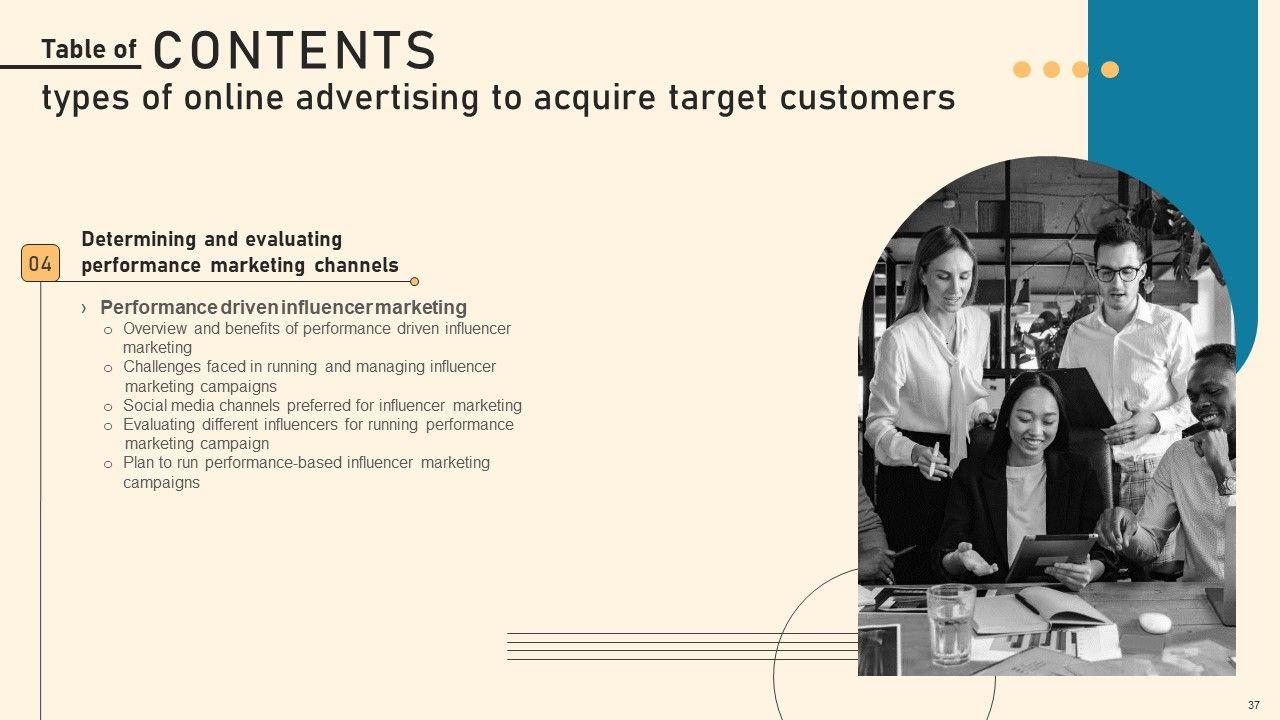 Table of CONTENTS
types of online advertising to acquire target customers

04

Determining and evaluating performance marketing channels

› Performance driven influencer marketing
o Overview and benefits of performance driven influencer marketing
o Challenges faced in running and managing influencer marketing campaigns
o Social media channels preferred for influencer marketing
o Evaluating different influencers for running performance marketing campaign
o Plan to run performance-based influencer marketing campaigns

37